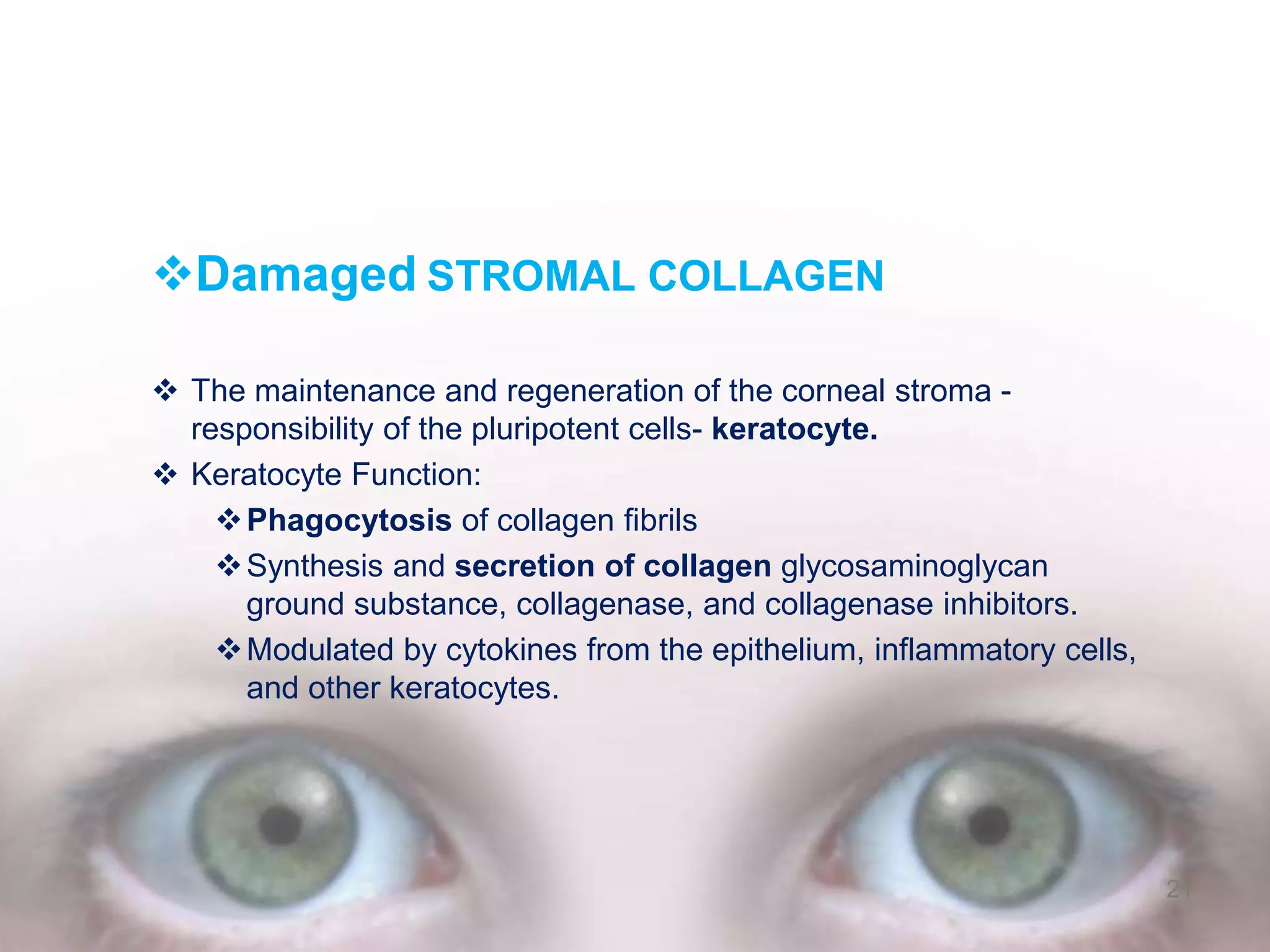 ❖Damaged STROMAL COLLAGEN

❖ The maintenance and regeneration of the corneal stroma - responsibility of the pluripotent cells- keratocyte.

❖ Keratocyte Function:

❖Phagocytosis of collagen fibrils

❖Synthesis and secretion of collagen glycosaminoglycan ground substance, collagenase, and collagenase inhibitors.

❖Modulated by cytokines from the epithelium, inflammatory cells, and other keratocytes.

21